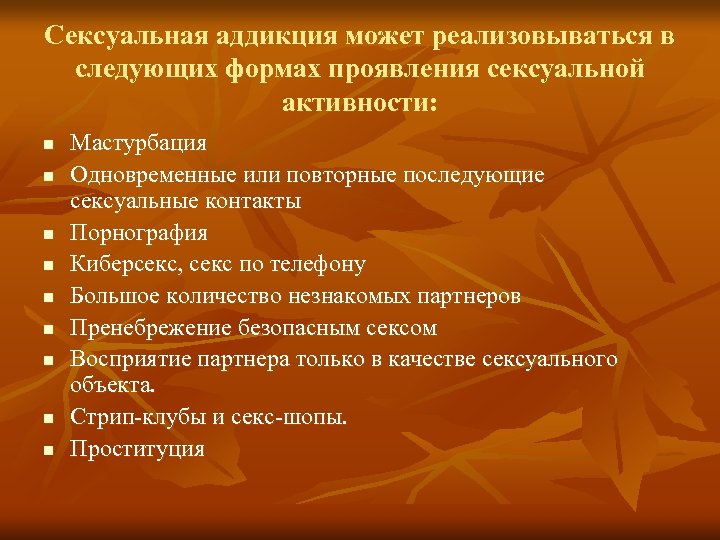 Сексуальная аддикция может реализовываться в следующих формах проявления сексуальной активности:

- Мастурбация
- Одновременные или повторные последующие сексуальные контакты
- Порнография
- Киберсекс, секс по телефону
- Большое количество незнакомых партнеров
- Пренебрежение безопасным сексом
- Восприятие партнера только в качестве сексуального объекта.
- Стрип-клубы и секс-шопы.
- Проституция